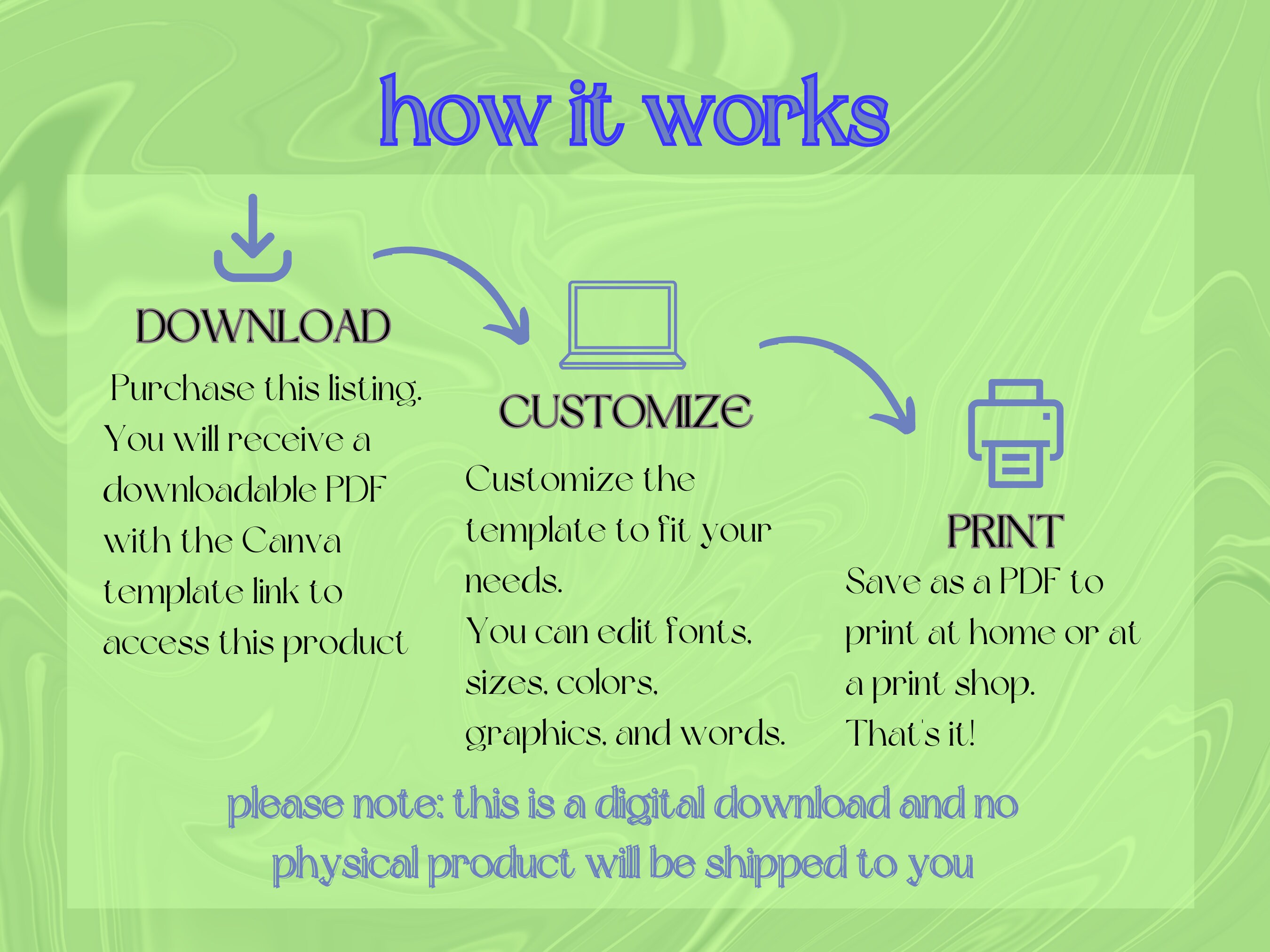 how it works

DOWNLOAD

Purchase this listing. You will receive a downloadable PDF with the Canva template link to access this product

CUSTOMIZE

Customize the template to fit your needs.
You can edit fonts, sizes, colors, graphics, and words.

PRINT

Save as a PDF to print at home or at a print shop.
That's it!

please note: this is a digital download and no physical product will be shipped to you